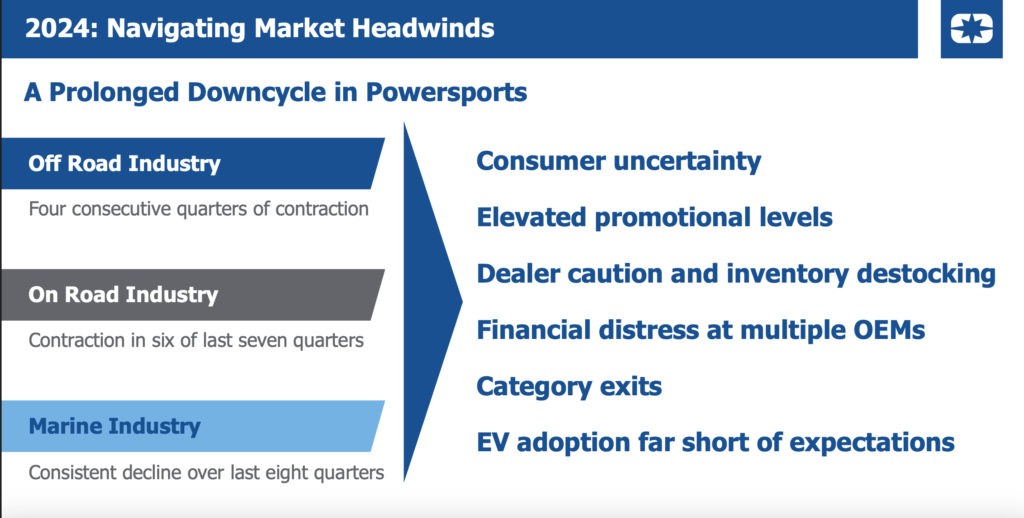 2024: Navigating Market Headwinds

A Prolonged Downcycle in Powersports

Off Road Industry

Four consecutive quarters of contraction

On Road Industry

Contraction in six of last seven quarters

Marine Industry

Consistent decline over last eight quarters

Consumer uncertainty

Elevated promotional levels

Dealer caution and inventory destocking

Financial distress at multiple OEMs

Category exits

EV adoption far short of expectations